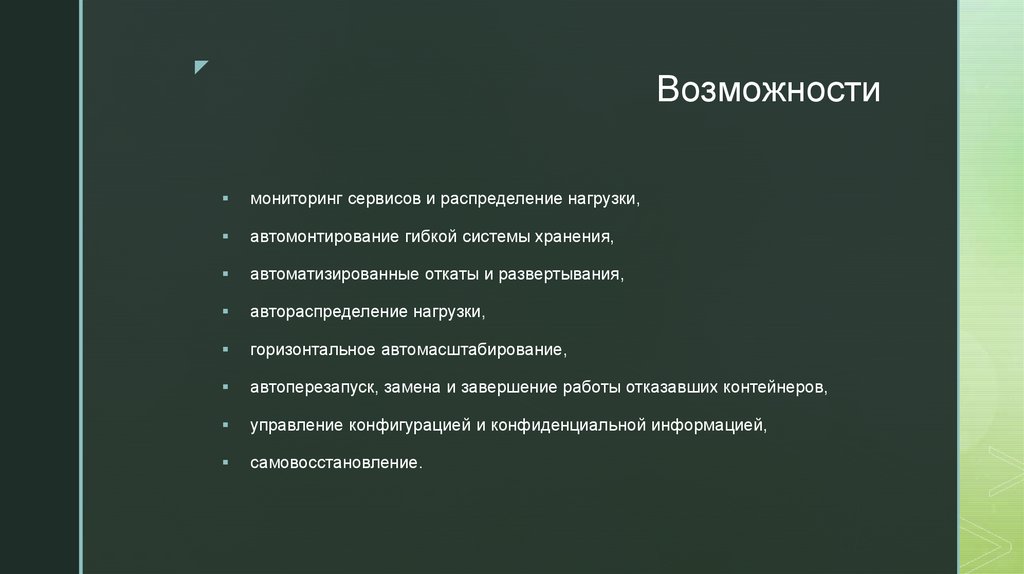 Возможности

▪ мониторинг сервисов и распределение нагрузки,
▪ автомонтирование гибкой системы хранения,
▪ автоматизированные откаты и развертывания,
▪ автораспределение нагрузки,
▪ горизонтальное автомасштабирование,
▪ автоперезапуск, замена и завершение работы отказавших контейнеров,
▪ управление конфигурацией и конфиденциальной информацией,
▪ самовосстановление.